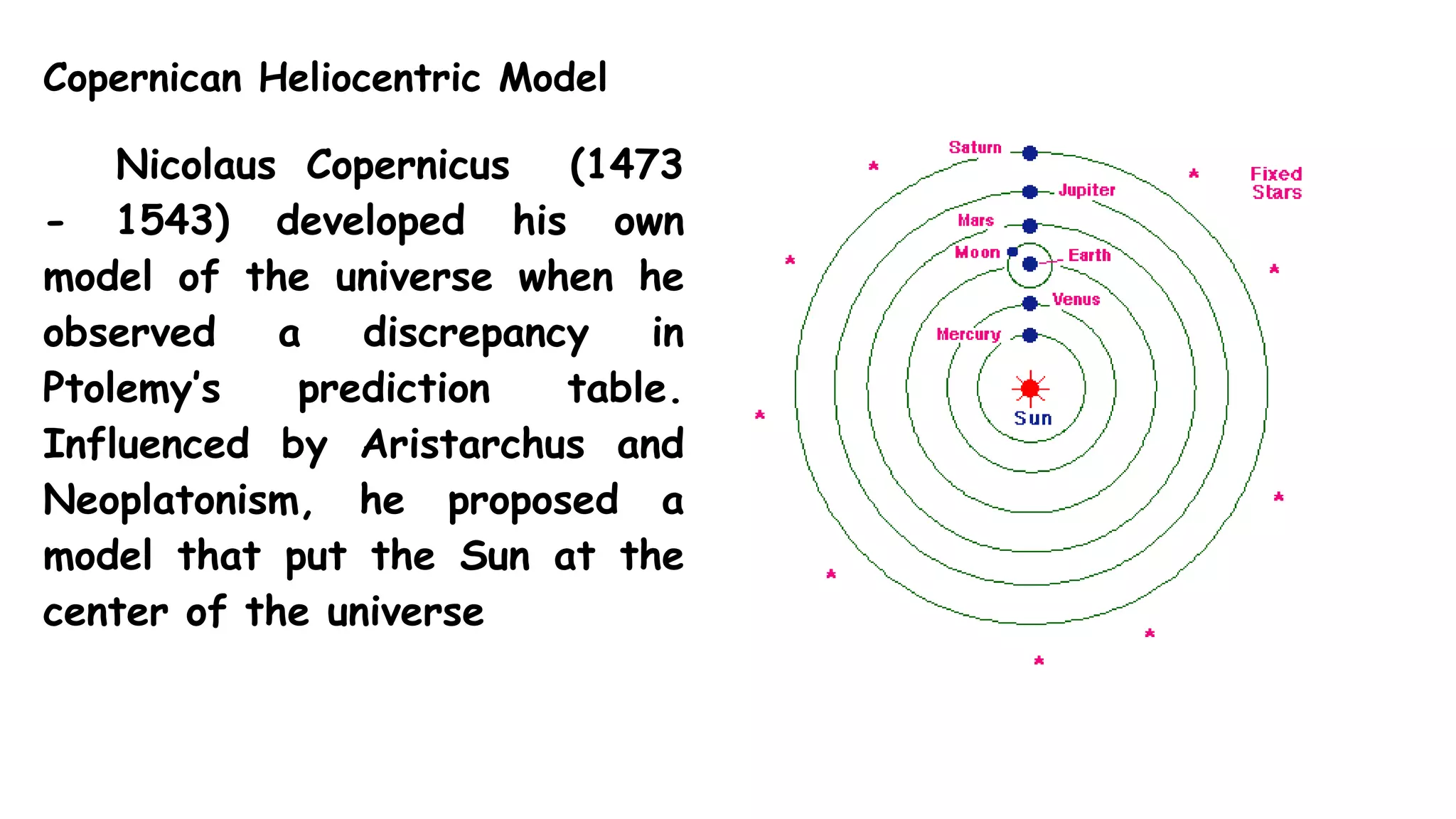 Copernican Heliocentric Model

Nicolaus Copernicus (1473 - 1543) developed his own model of the universe when he observed a discrepancy in Ptolemy's prediction table. Influenced by Aristarchus and Neoplatonism, he proposed a model that put the Sun at the center of the universe

Saturn
Jupiter
Fixed Stars
Mars
Moon
Earth
Venus
Mercury
Sun